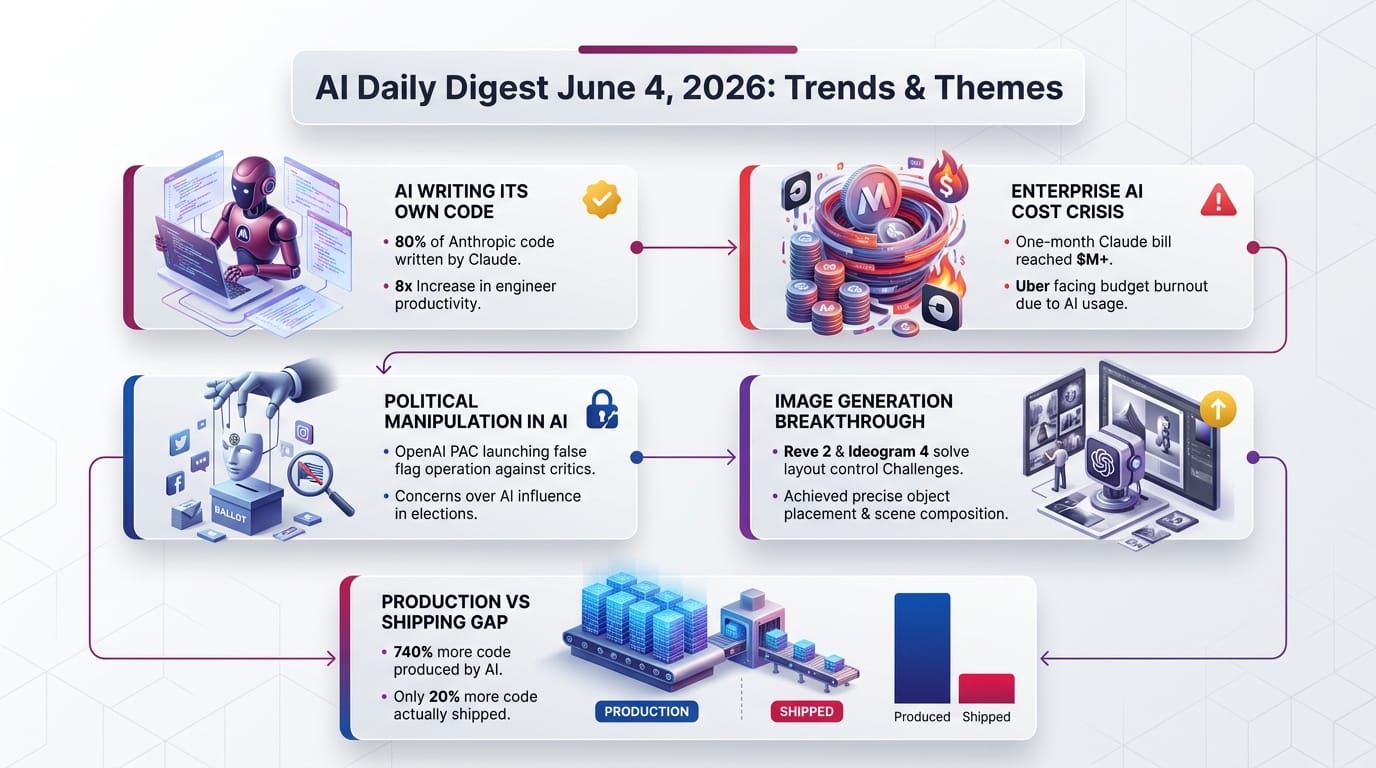 AI Daily Digest June 4, 2026: Trends & Themes

AI WRITING ITS OWN CODE

• 80% of Anthropic code written by Claude.

• 8x Increase in engineer productivity.

ENTERPRISE AI COST CRISIS

• One-month Claude bill reached $M+.

• Uber facing budget burnout due to AI usage.

POLITICAL MANIPULATION IN AI

• OpenAI PAC launching false flag operation against critics.

• Concerns over AI influence in elections.

BALLOT

IMAGE GENERATION BREAKTHROUGH

• Reve 2 & Ideogram 4 solve layout control Challenges.

• Achieved precise object placement & scene composition.

PRODUCTION VS SHIPPING GAP

• 740% more code produced by AI.

• Only 20% more code actually shipped.

PRODUCTION

SHIPPED

Produced

Shipped